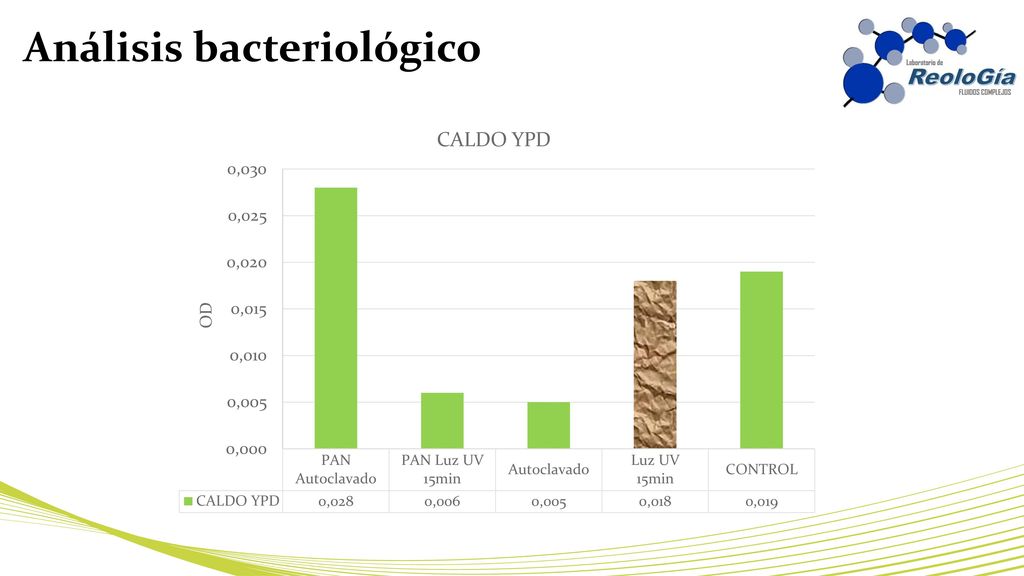 Análisis bacteriológico

Laboratorio de
ReoloGía
FLUIDOS COMPLEJOS

CALDO YPD

OD

0,030
0,025
0,020
0,015
0,010
0,005
0,000

| | PAN Autoclavado | PAN Luz UV 15min | Autoclavado | Luz UV 15min | CONTROL |
|---|---|---|---|---|---|
| CALDO YPD | 0,028 | 0,006 | 0,005 | 0,018 | 0,019 |